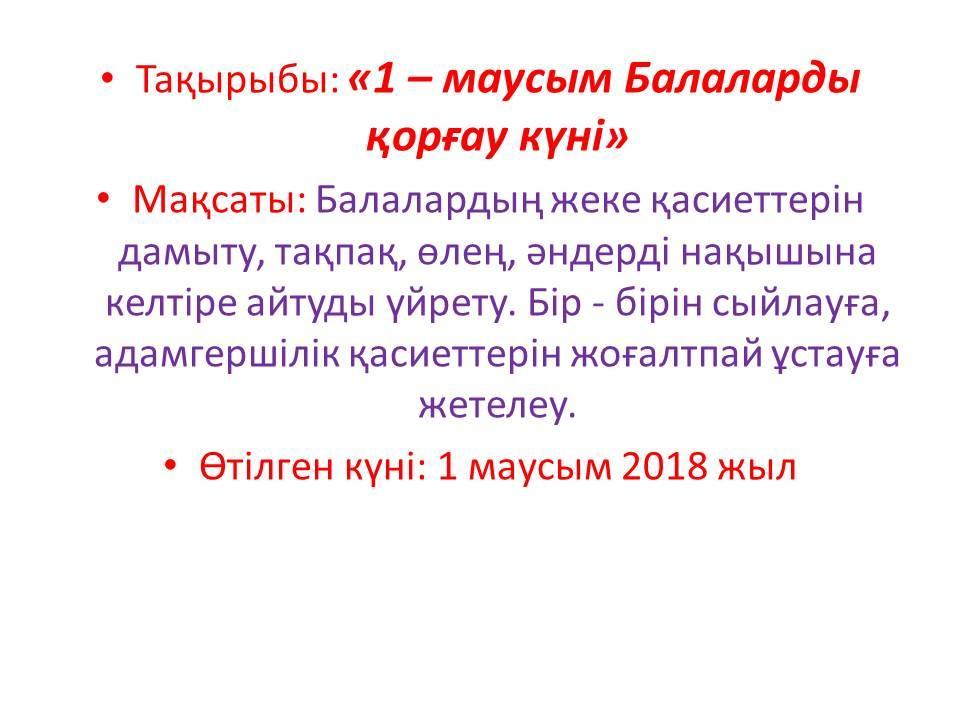 • Тақырыбы: «1 – маусым Балаларды қорғау күні»

• Мақсаты: Балалардың жеке қасиеттерін дамыту, тақпақ, өлең, әндерді нақышына келтіре айтуды үйрету. Бір - бірін сыйлауға, адамгершілік қасиеттерін жоғалтпай ұстауға жетелеу.

• Өтілген күні: 1 маусым 2018 жыл